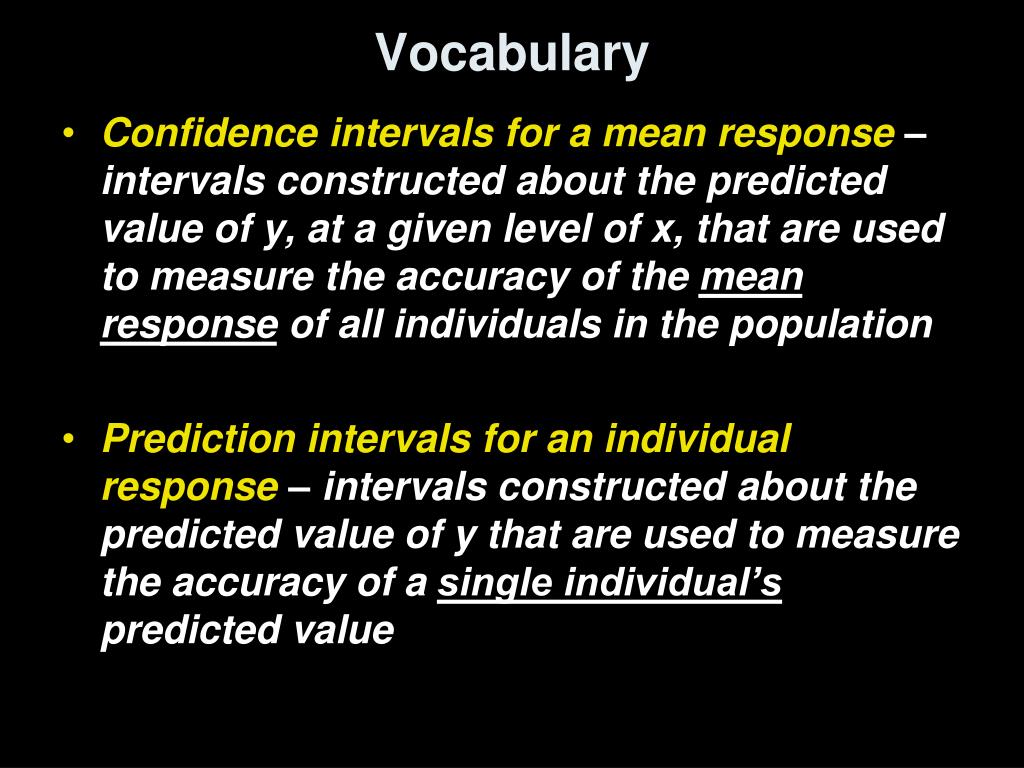 Vocabulary

• Confidence intervals for a mean response – intervals constructed about the predicted value of y, at a given level of x, that are used to measure the accuracy of the mean response of all individuals in the population

• Prediction intervals for an individual response – intervals constructed about the predicted value of y that are used to measure the accuracy of a single individual's predicted value